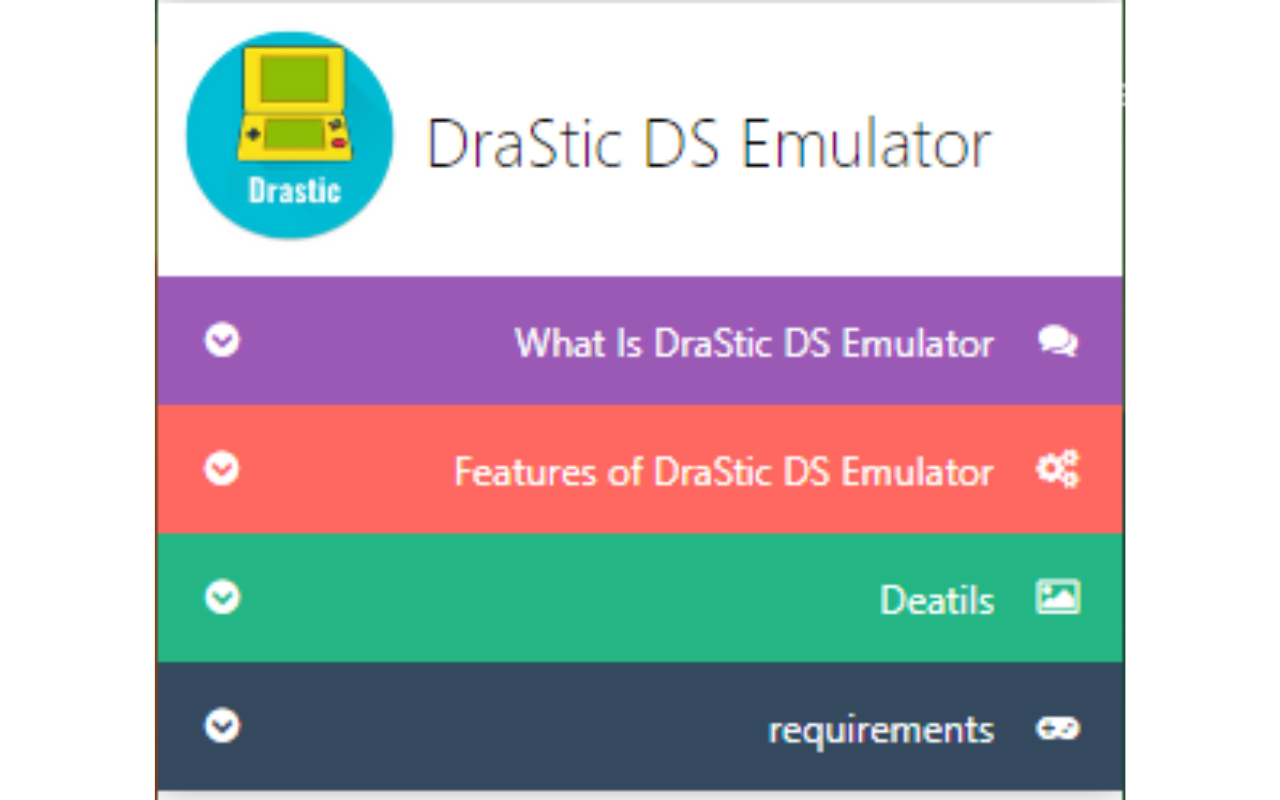 Drastic

DraStic DS Emulator

What Is DraStic DS Emulator

Features of DraStic DS Emulator

Deatils

requirements